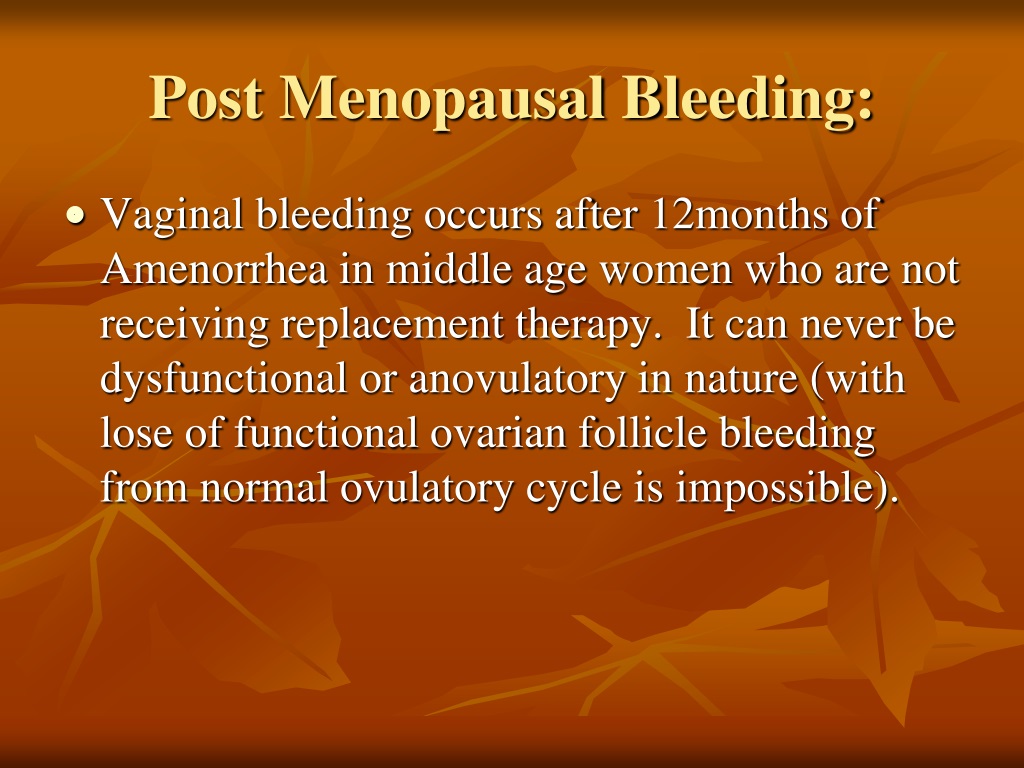 Post Menopausal Bleeding:

• Vaginal bleeding occurs after 12months of Amenorrhea in middle age women who are not receiving replacement therapy. It can never be dysfunctional or anovulatory in nature (with lose of functional ovarian follicle bleeding from normal ovulatory cycle is impossible).